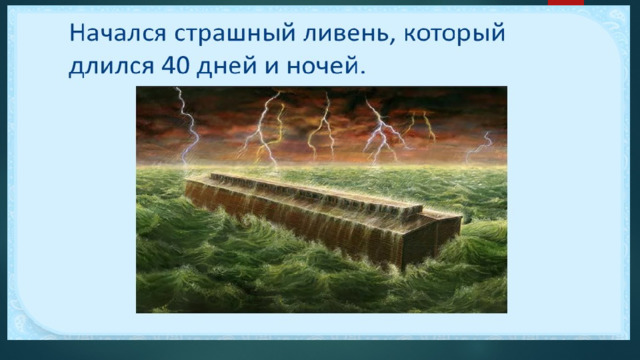 Начался страшный ливень, который длился 40 дней и ночей.